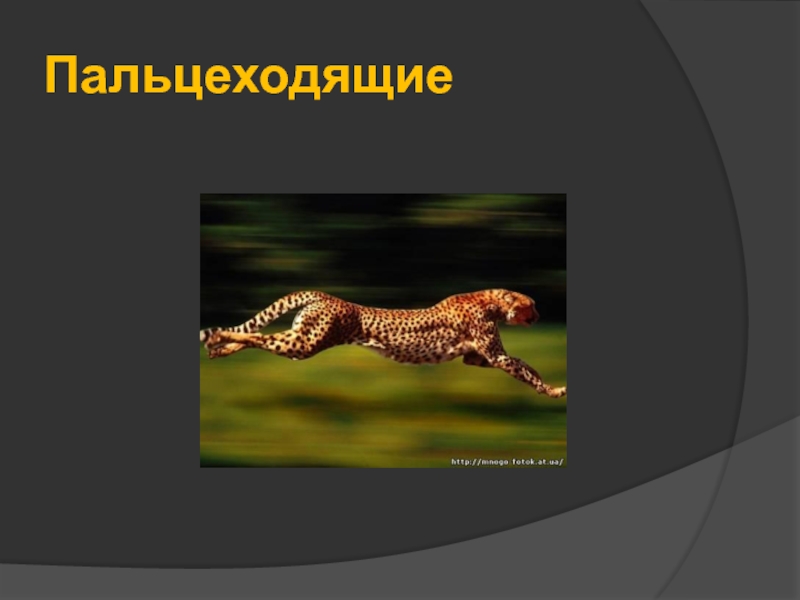 Пальцеходящие

http://mnogo.fotok.at.ua/